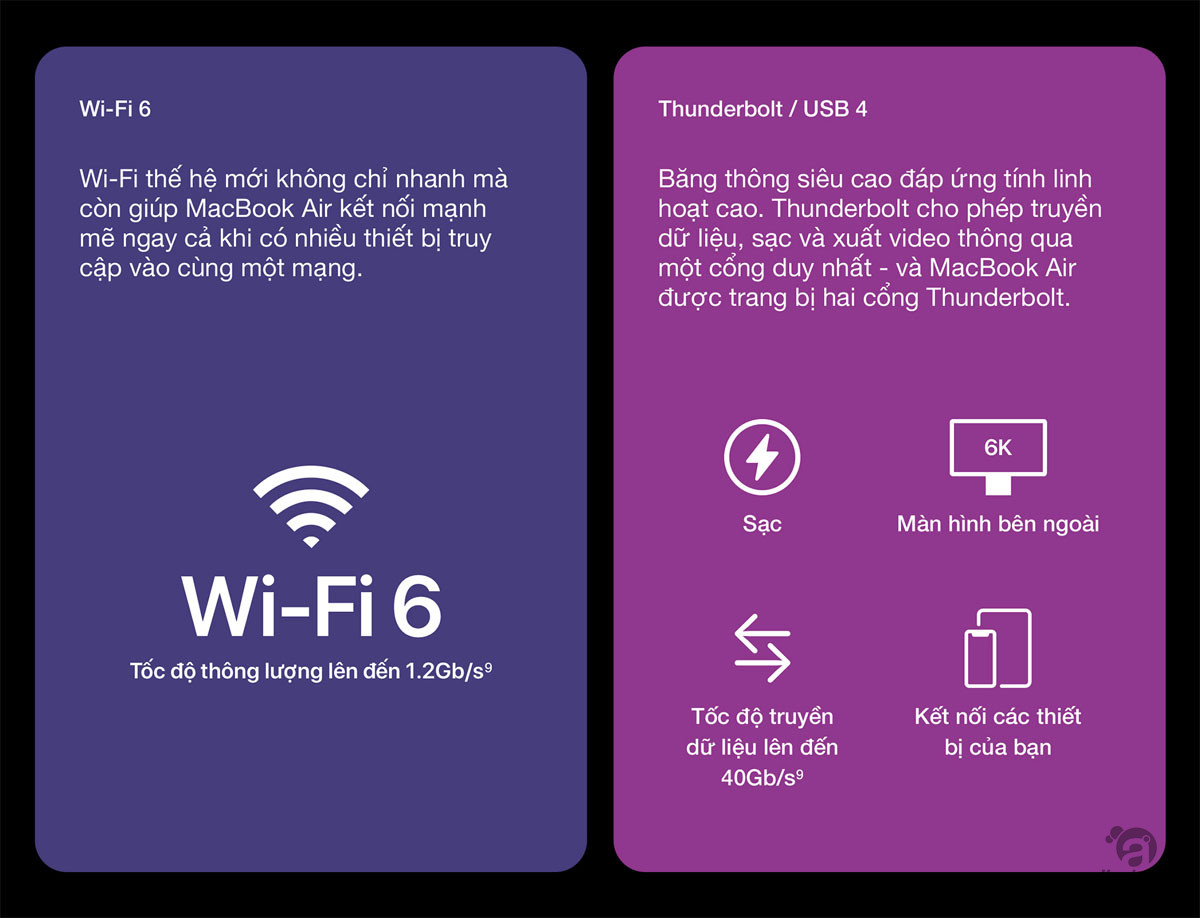 Wi-Fi 6

Wi-Fi thế hệ mới không chỉ nhanh mà còn giúp MacBook Air kết nối mạnh mẽ ngay cả khi có nhiều thiết bị truy cập vào cùng một mạng.

Wi-Fi 6

Tốc độ thông lượng lên đến 1.2Gb/s$^9$

Thunderbolt / USB 4

Băng thông siêu cao đáp ứng tính linh hoạt cao. Thunderbolt cho phép truyền dữ liệu, sạc và xuất video thông qua một cổng duy nhất - và MacBook Air được trang bị hai cổng Thunderbolt.

Sạc

6K

Màn hình bên ngoài

Tốc độ truyền dữ liệu lên đến 40Gb/s$^9$

Kết nối các thiết bị của bạn